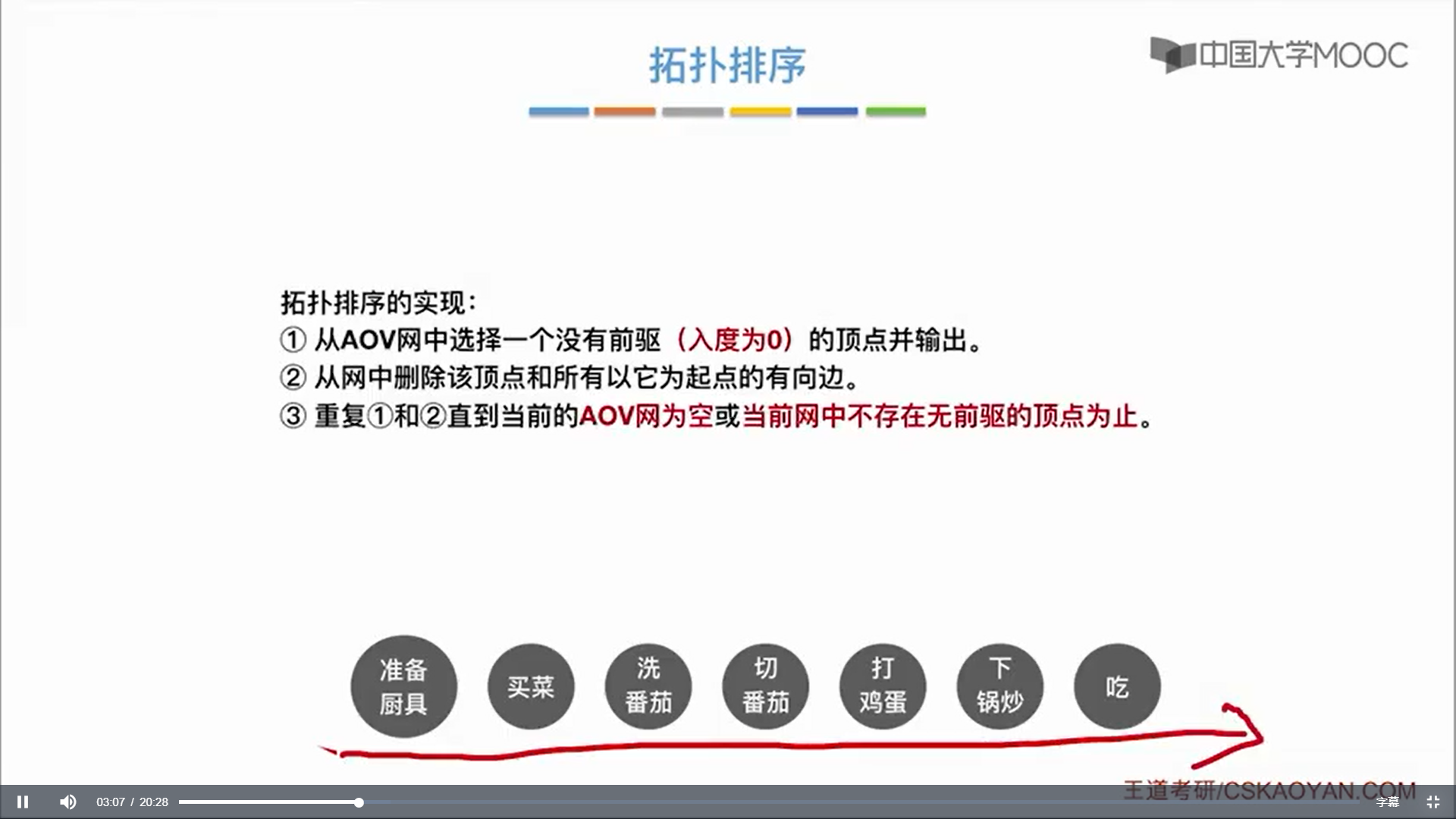 拓扑排序

中国大学MOOC

拓扑排序的实现：
① 从AOV网中选择一个没有前驱（入度为0）的顶点并输出。
② 从网中删除该顶点和所有以它为起点的有向边。
③ 重复①和②直到当前的AOV网为空或当前网中不存在无前驱的顶点为止。

准备厨具 买菜 洗番茄 切番茄 打鸡蛋 下锅炒 吃

王道考研/CSKAOYAN.COM

03:07 / 20:28

字幕